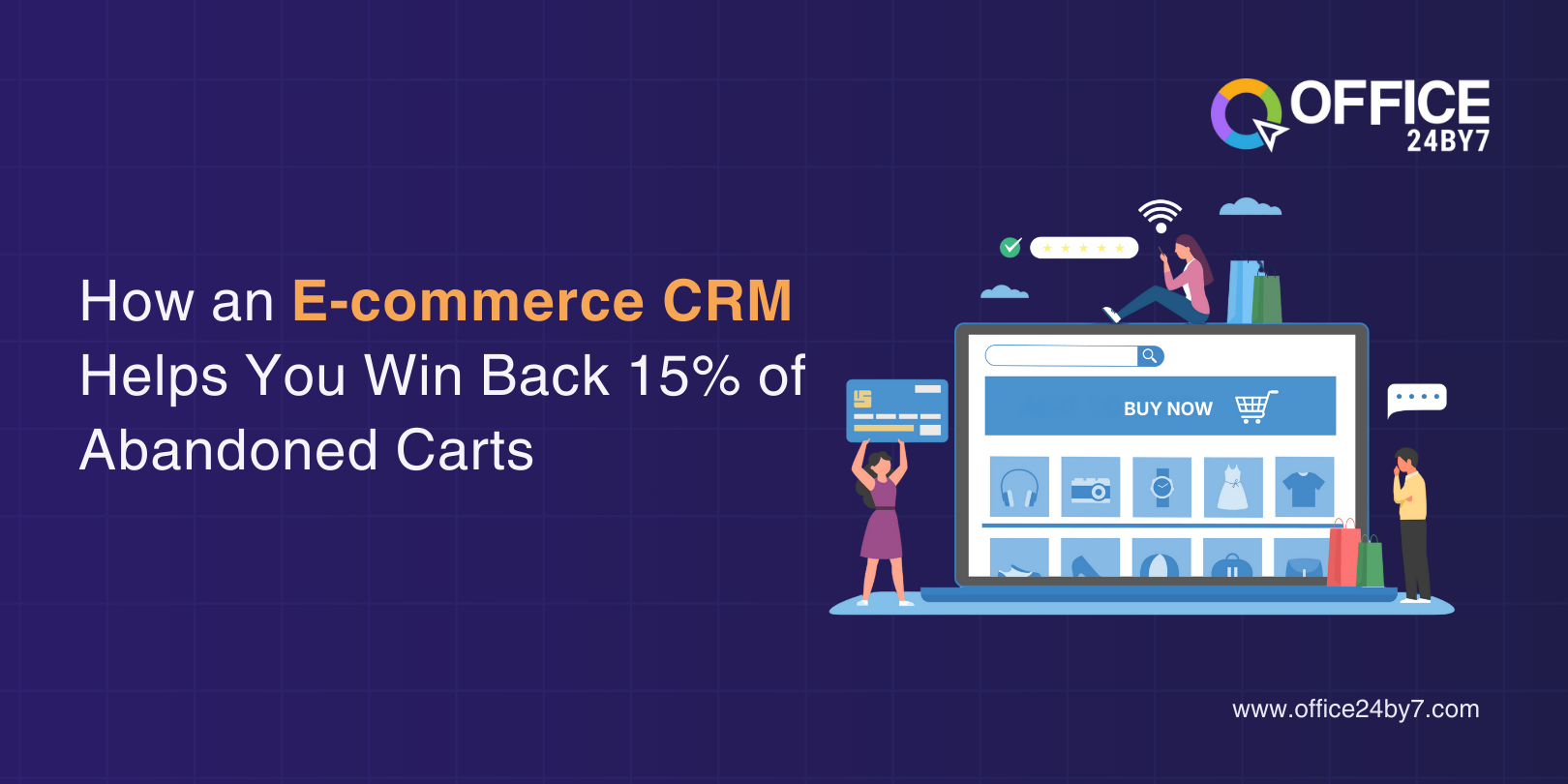 OFFICE 24BY7

How an E-commerce CRM Helps You Win Back 15% of Abandoned Carts

BUY NOW

www.office24by7.com